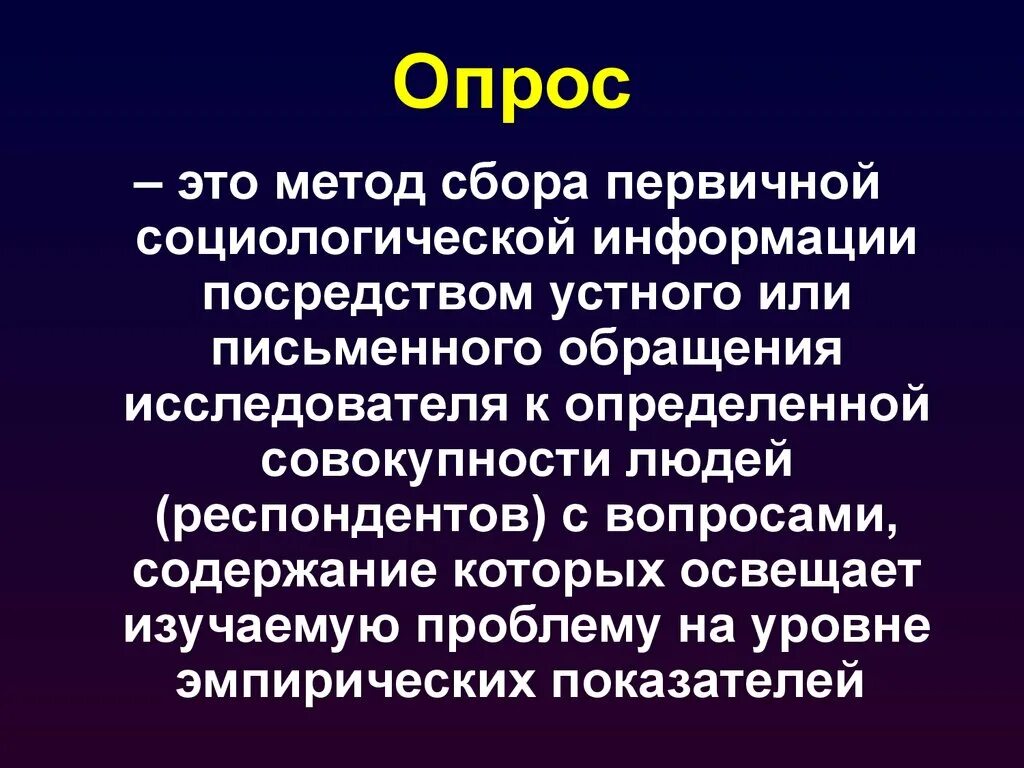 Опрос

– это метод сбора первичной социологической информации посредством устного или письменного обращения исследователя к определенной совокупности людей (респондентов) с вопросами, содержание которых освещает изучаемую проблему на уровне эмпирических показателей